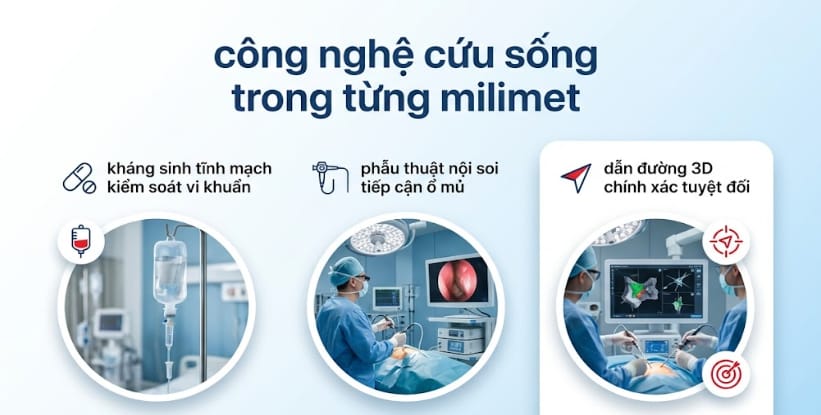 công nghệ cứu sống trong từng milimet

kháng sinh tĩnh mạch kiểm soát vi khuẩn

phẫu thuật nội soi tiếp cận ổ mủ

dẫn đường 3D chính xác tuyệt đối